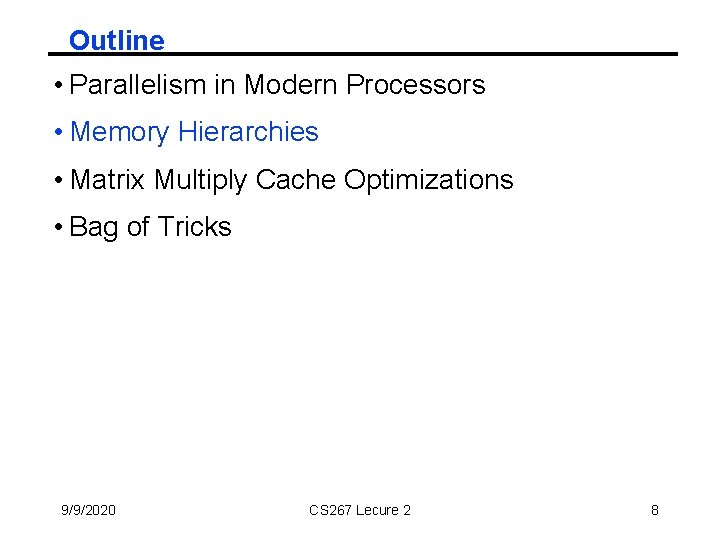 Outline

• Parallelism in Modern Processors

• Memory Hierarchies

• Matrix Multiply Cache Optimizations

• Bag of Tricks

9/9/2020

CS267 Lecure 2

8